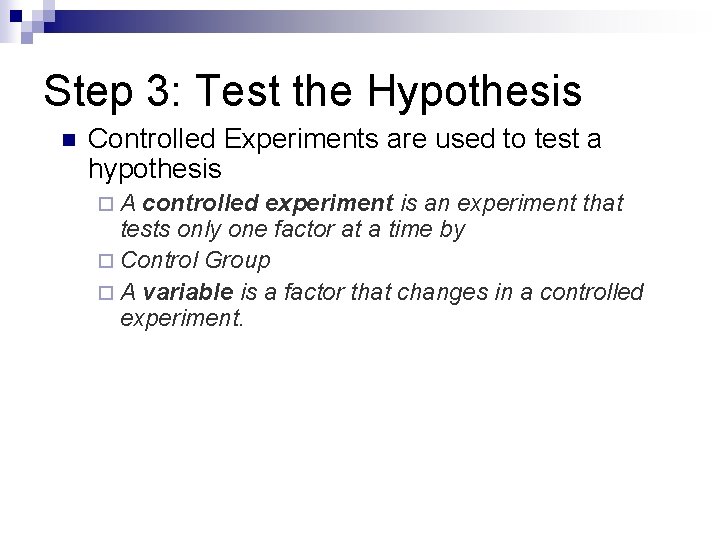 Step 3: Test the Hypothesis

Controlled Experiments are used to test a hypothesis

A controlled experiment is an experiment that tests only one factor at a time by

Control Group

A variable is a factor that changes in a controlled experiment.